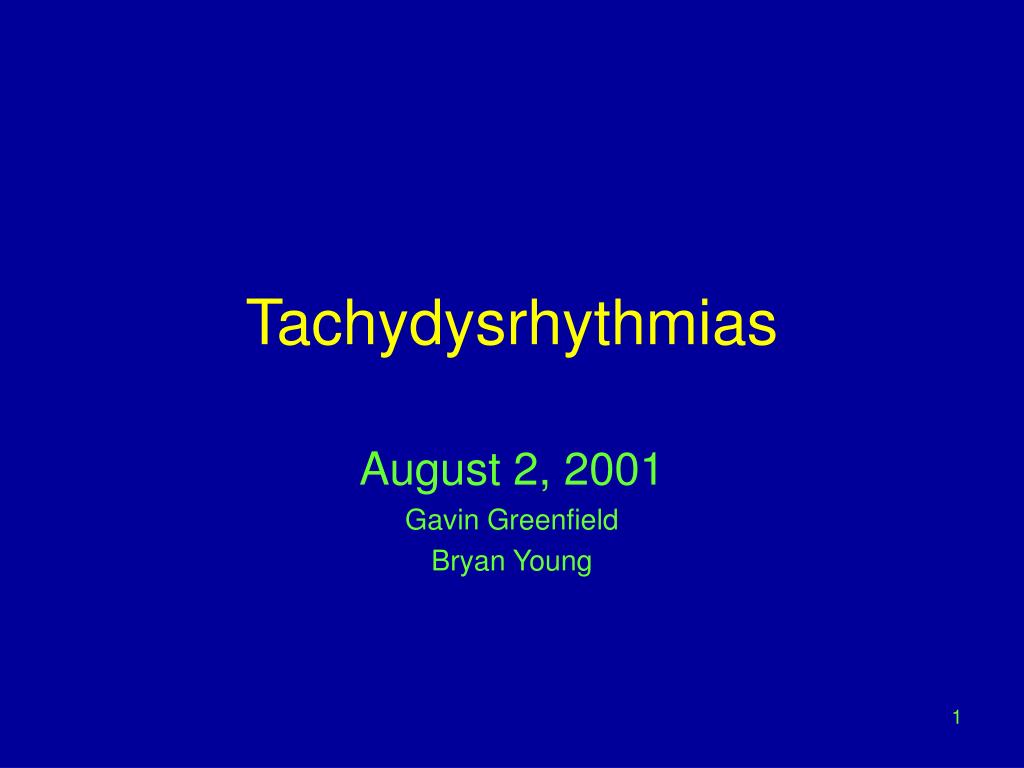 Tachydysrhythmias

August 2, 2001

Gavin Greenfield

Bryan Young

1